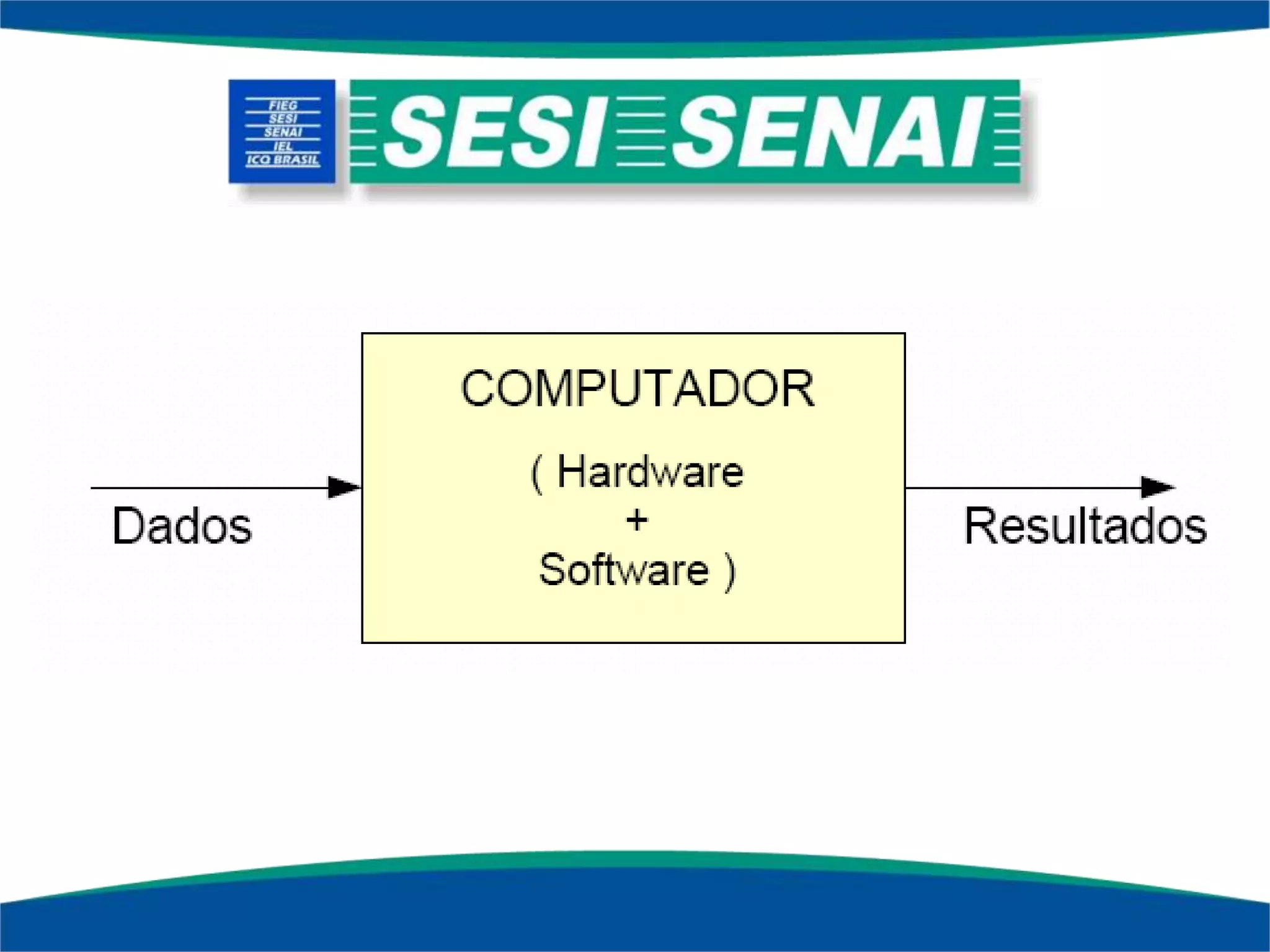 FIEG
SESI
SENAI
IEL
ICQ BRASIL

SESI SENAI

Dados

COMPUTADOR

( Hardware
+
Software )

Resultados